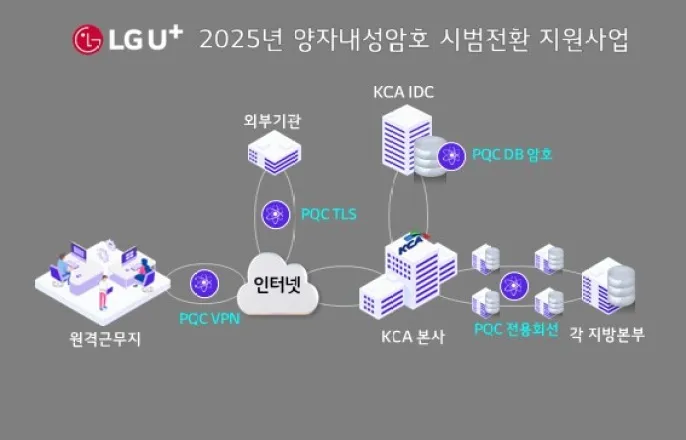 LG U⁺ 2025년 양자내성암호 시범전환 지원사업

KCA IDC

외부기관

PQC DB 암호

PQC TLS

KCA

인터넷

PQC VPN

원격근무지

KCA 본사

PQC 전용회선

각 지방본부